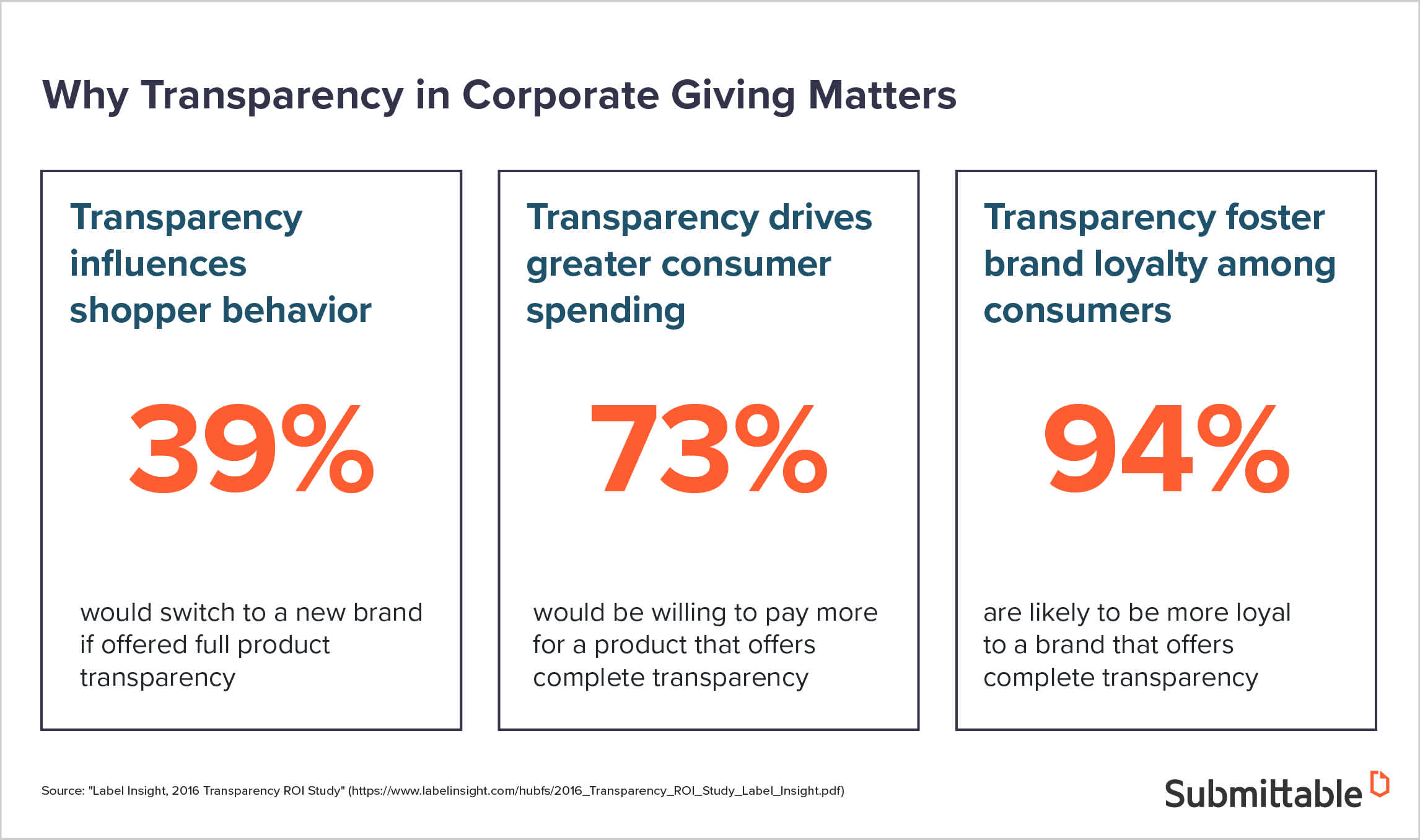 Why Transparency in Corporate Giving Matters

Transparency influences shopper behavior

39%

would switch to a new brand if offered full product transparency

Transparency drives greater consumer spending

73%

would be willing to pay more for a product that offers complete transparency

Transparency foster brand loyalty among consumers

94%

are likely to be more loyal to a brand that offers complete transparency

Source: "Label Insight, 2016 Transparency ROI Study" (https://www.labelinsight.com/hubfs/2016_Transparency_ROI_Study_Label_Insight.pdf)

Submittable